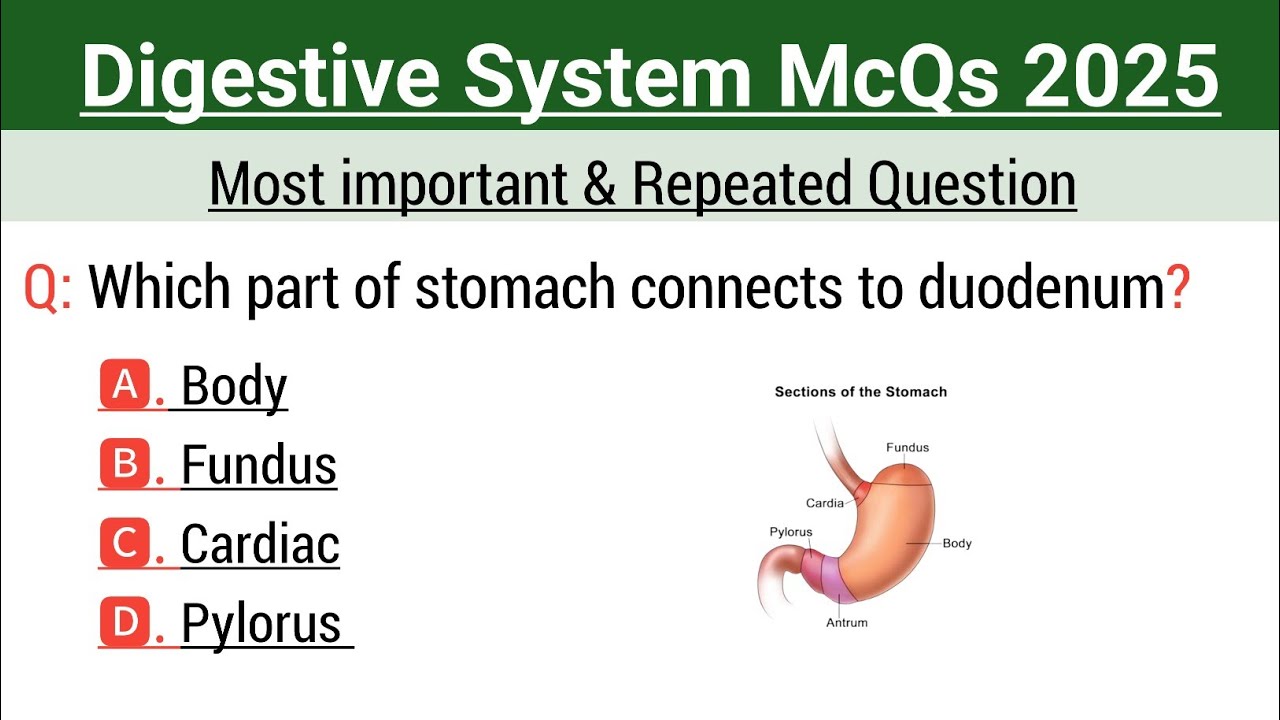 Digestive System McQs 2025

Most important & Repeated Question

Q: Which part of stomach connects to duodenum?

A. Body
B. Fundus
C. Cardiac
D. Pylorus

Sections of the Stomach

Fundus
Cardia
Pylorus
Body
Antrum